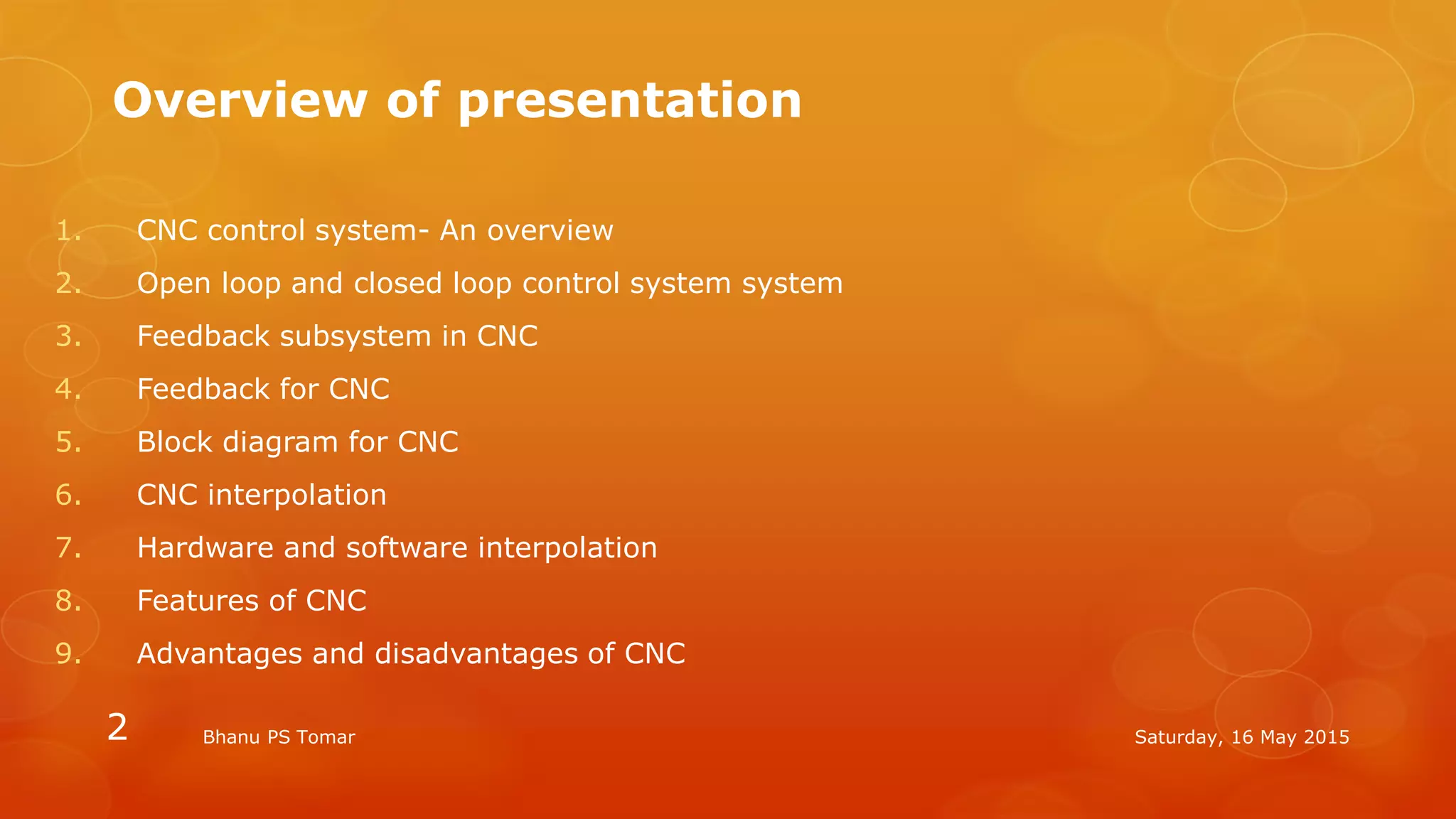 Overview of presentation

1. CNC control system- An overview
2. Open loop and closed loop control system system
3. Feedback subsystem in CNC
4. Feedback for CNC
5. Block diagram for CNC
6. CNC interpolation
7. Hardware and software interpolation
8. Features of CNC
9. Advantages and disadvantages of CNC

2 Bhanu PS Tomar Saturday, 16 May 2015